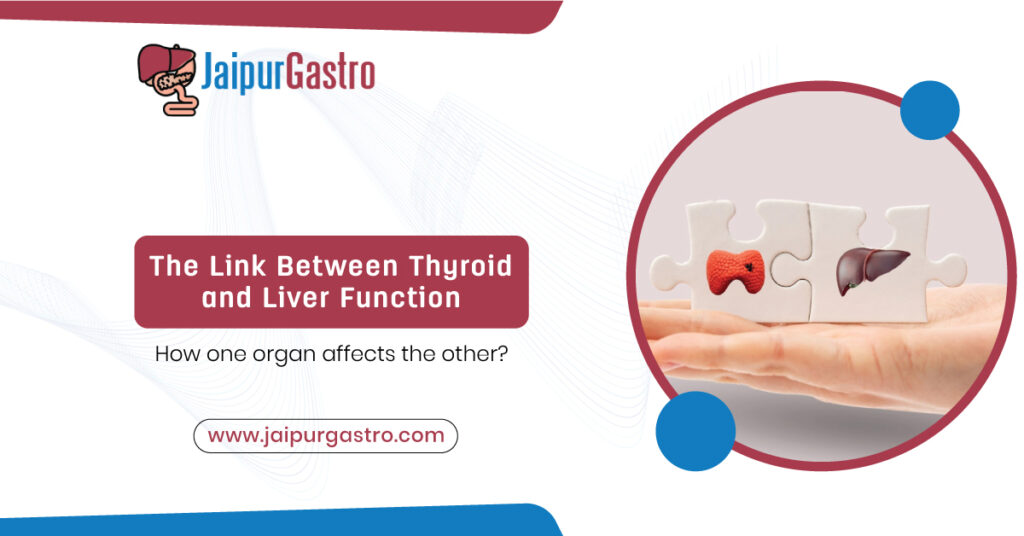 JaipurGastro

The Link Between Thyroid and Liver Function

How one organ affects the other?

www.jaipurgastro.com